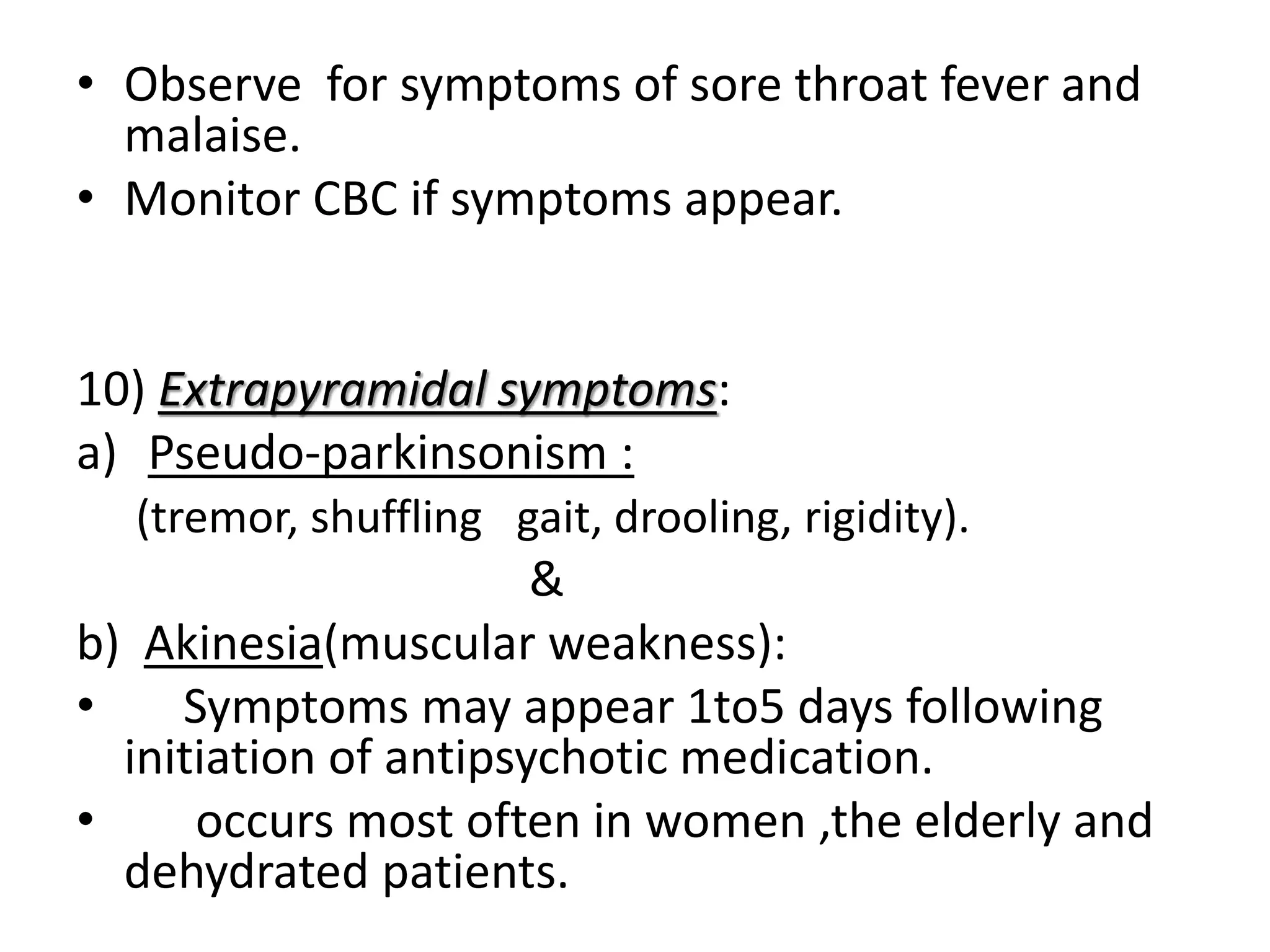 • Observe for symptoms of sore throat fever and malaise.
• Monitor CBC if symptoms appear.

10) Extrapyramidal symptoms:
a) Pseudo-parkinsonism :
(tremor, shuffling gait, drooling, rigidity).
&
b) Akinesia(muscular weakness):
• Symptoms may appear 1to5 days following initiation of antipsychotic medication.
• occurs most often in women ,the elderly and dehydrated patients.